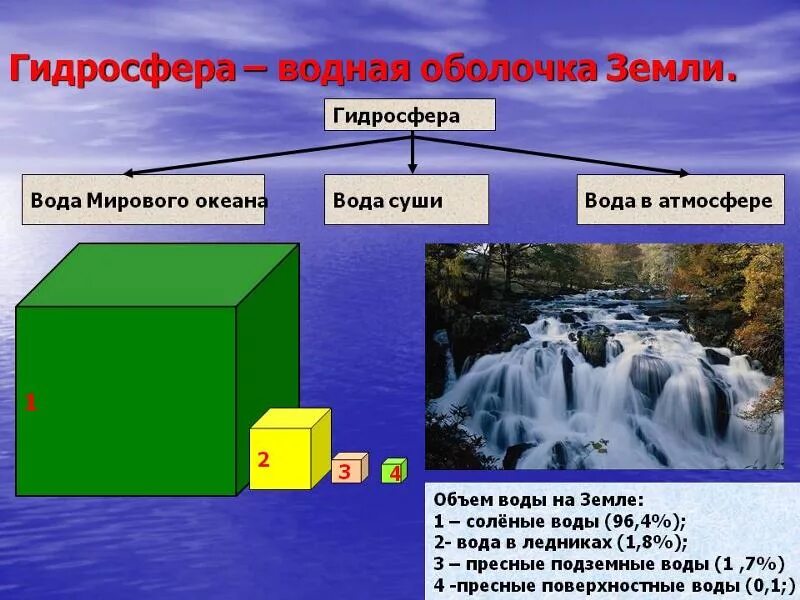 Гидросфера – водная оболочка Земли.

Гидросфера

Вода Мирового океана

Вода суши

Вода в атмосфере

1

2

3

4

Объем воды на Земле:
1 – солёные воды (96,4%);
2- вода в ледниках (1,8%);
3 – пресные подземные воды (1 ,7%)
4 -пресные поверхностные воды (0,1;)